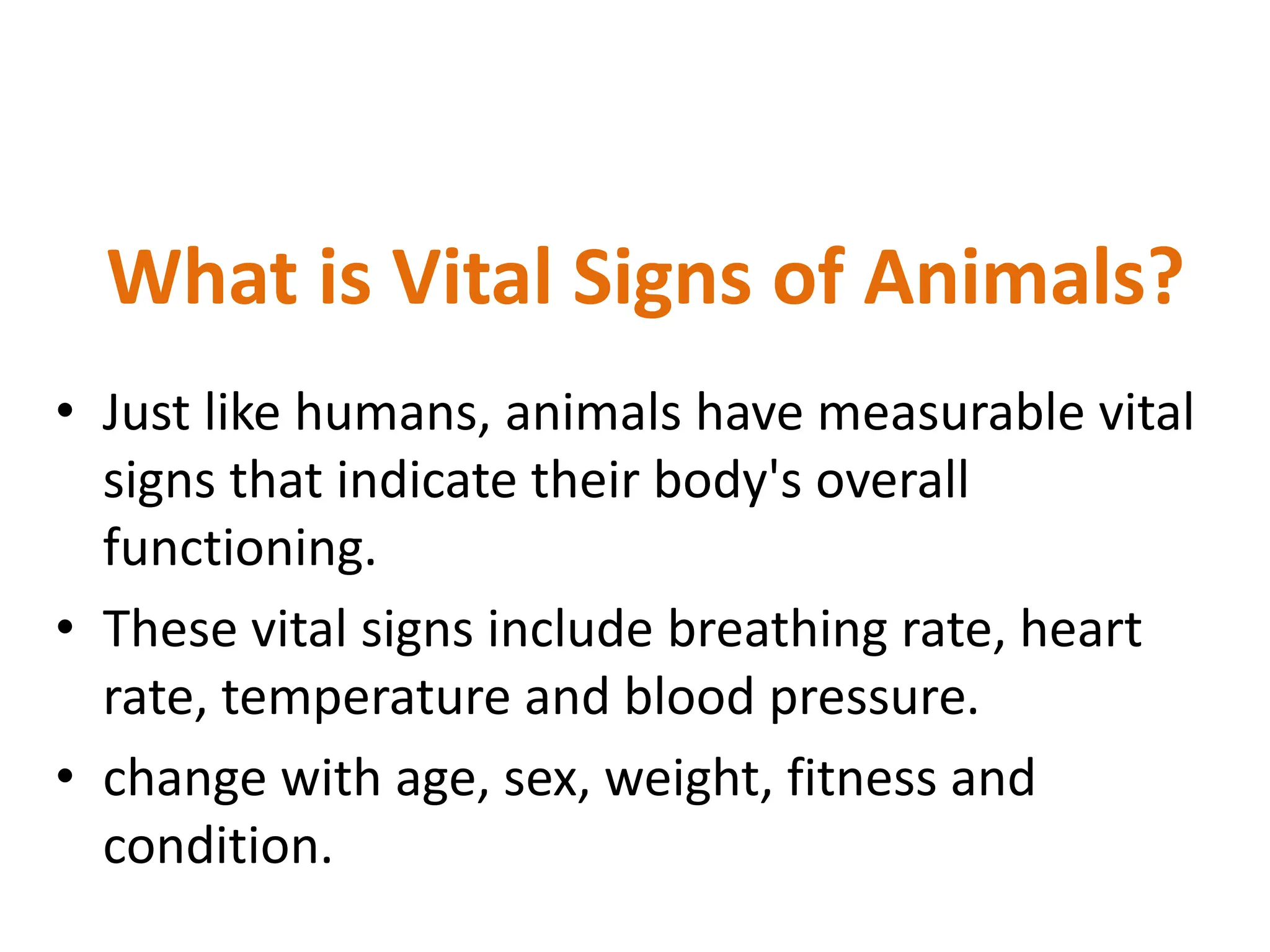 What is Vital Signs of Animals?

• Just like humans, animals have measurable vital signs that indicate their body's overall functioning.

• These vital signs include breathing rate, heart rate, temperature and blood pressure.

• change with age, sex, weight, fitness and condition.